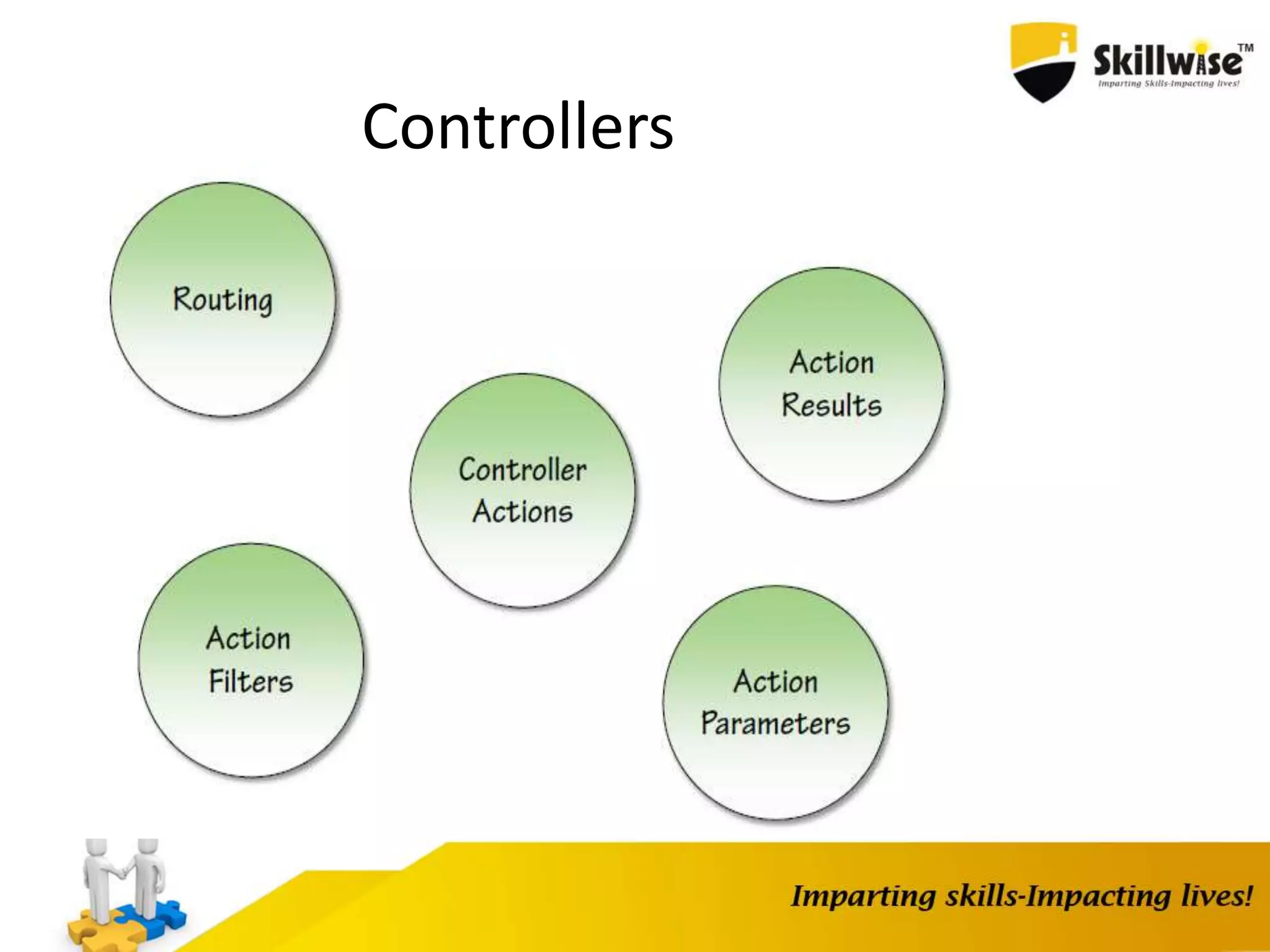 Skillwise™
Imparting Skills-Impacting lives!

Controllers

Routing

Action Results

Controller Actions

Action Filters

Action Parameters

Imparting skills-Impacting lives!